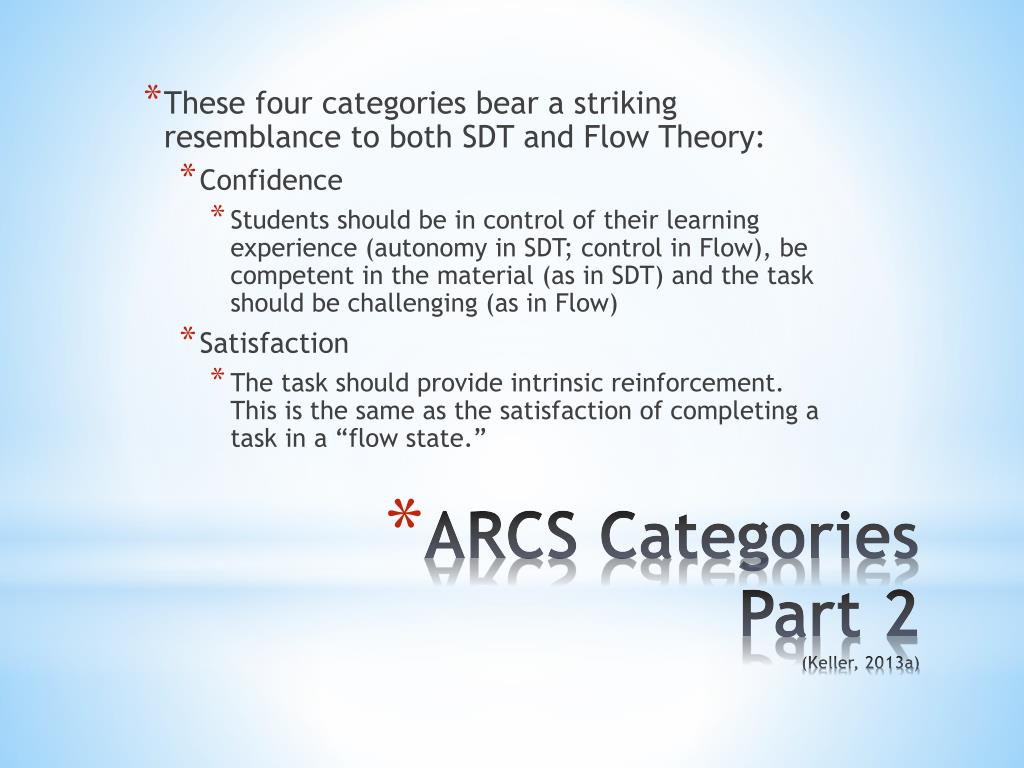 * These four categories bear a striking resemblance to both SDT and Flow Theory:

* Confidence

* Students should be in control of their learning experience (autonomy in SDT; control in Flow), be competent in the material (as in SDT) and the task should be challenging (as in Flow)

* Satisfaction

* The task should provide intrinsic reinforcement. This is the same as the satisfaction of completing a task in a “flow state.”

* ARCS Categories Part 2
(Keller, 2013a)